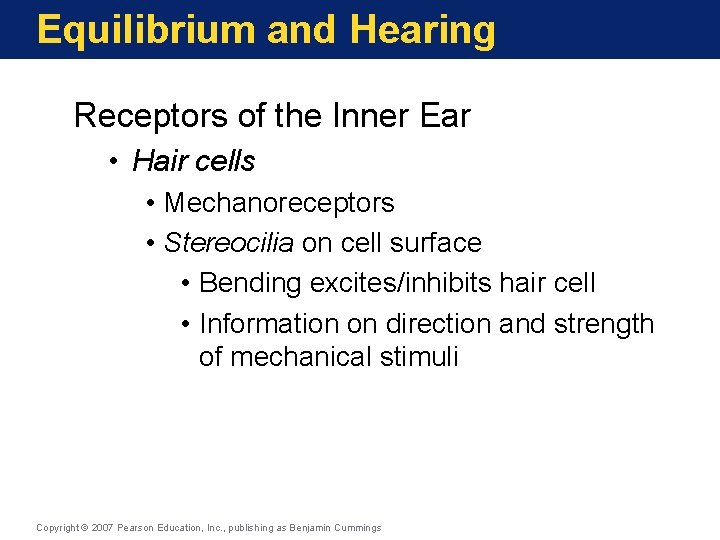 Equilibrium and Hearing

Receptors of the Inner Ear

• Hair cells
  • Mechanoreceptors
  • Stereocilia on cell surface
    • Bending excites/inhibits hair cell
    • Information on direction and strength of mechanical stimuli

Copyright © 2007 Pearson Education, Inc., publishing as Benjamin Cummings